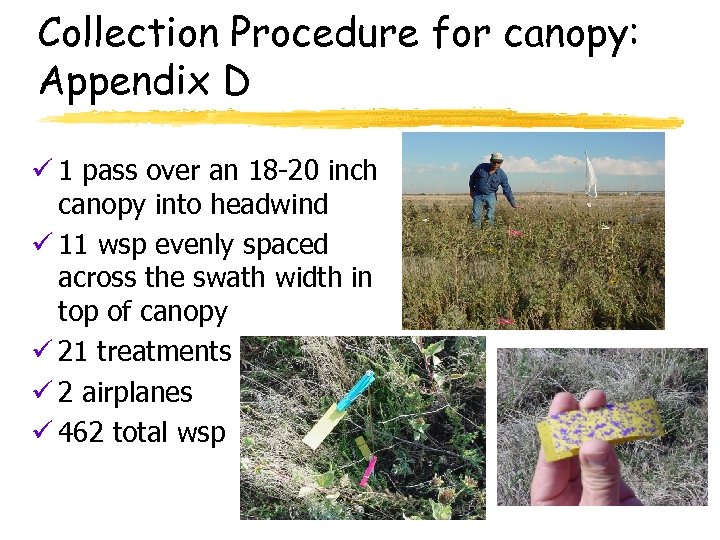 Collection Procedure for canopy: Appendix D

✓ 1 pass over an 18-20 inch canopy into headwind

✓ 11 wsp evenly spaced across the swath width in top of canopy

✓ 21 treatments

✓ 2 airplanes

✓ 462 total wsp